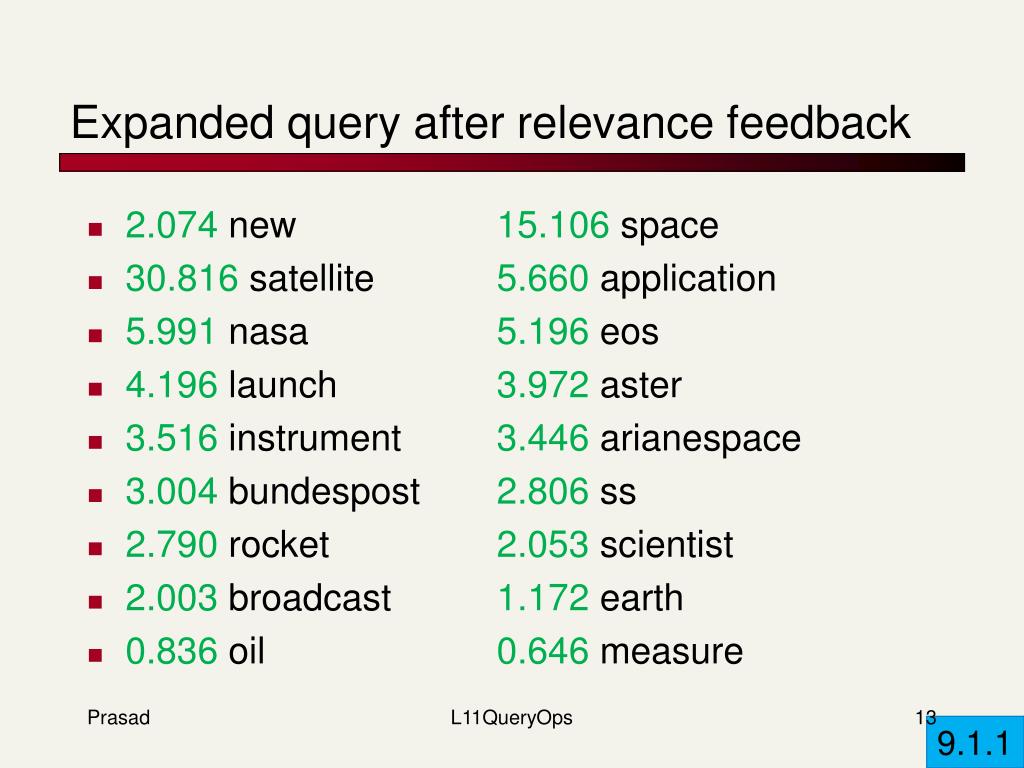 Expanded query after relevance feedback

- 2.074 new
- 30.816 satellite
- 5.991 nasa
- 4.196 launch
- 3.516 instrument
- 3.004 bundespost
- 2.790 rocket
- 2.003 broadcast
- 0.836 oil

15.106 space
5.660 application
5.196 eos
3.972 aster
3.446 arianespace
2.806 ss
2.053 scientist
1.172 earth
0.646 measure

Prasad
L11QueryOps
13
9.1.1